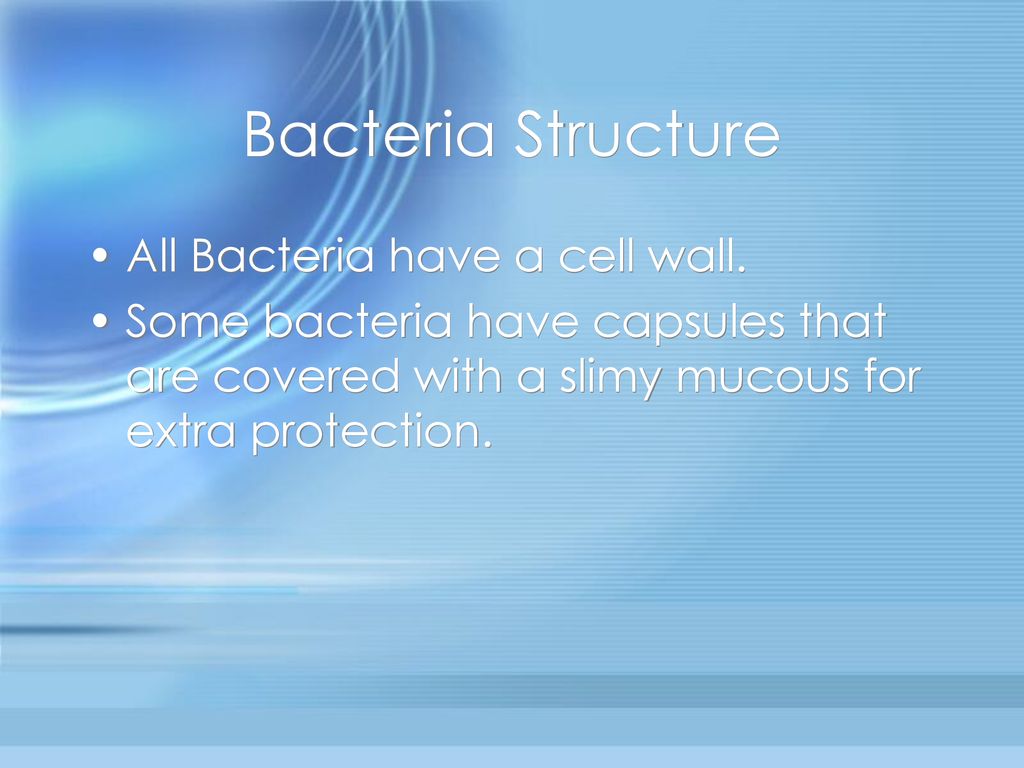 Bacteria Structure

• All Bacteria have a cell wall.
• Some bacteria have capsules that are covered with a slimy mucous for extra protection.